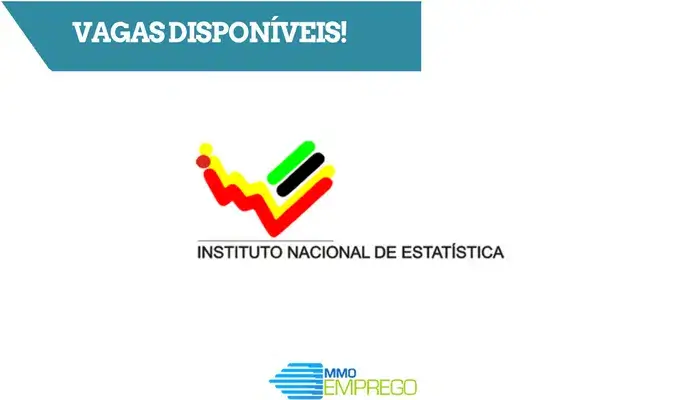 VAGAS DISPONÍVEIS!

INSTITUTO NACIONAL DE ESTATÍSTICA

MMO
EMPREGO